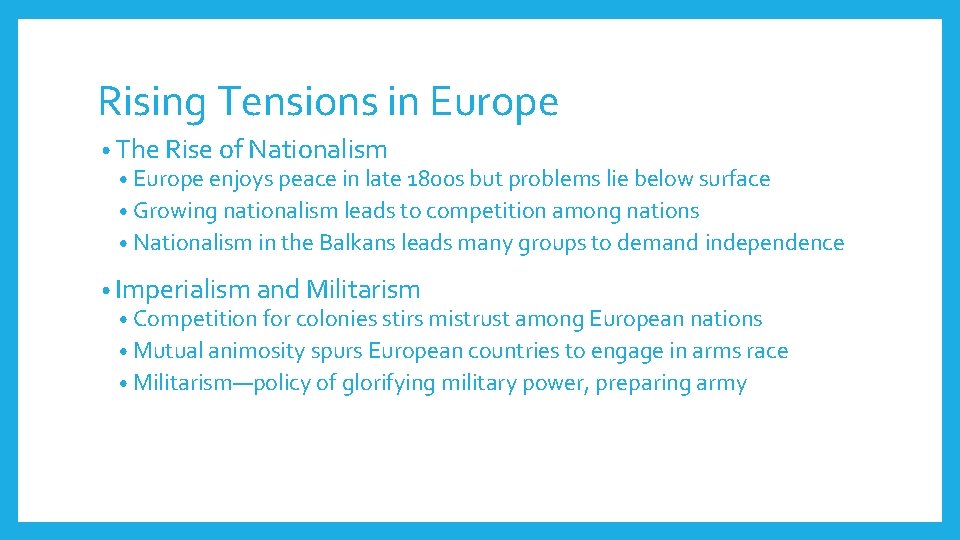 Rising Tensions in Europe

• The Rise of Nationalism
  • Europe enjoys peace in late 1800s but problems lie below surface
  • Growing nationalism leads to competition among nations
  • Nationalism in the Balkans leads many groups to demand independence

• Imperialism and Militarism
  • Competition for colonies stirs mistrust among European nations
  • Mutual animosity spurs European countries to engage in arms race
  • Militarism—policy of glorifying military power, preparing army